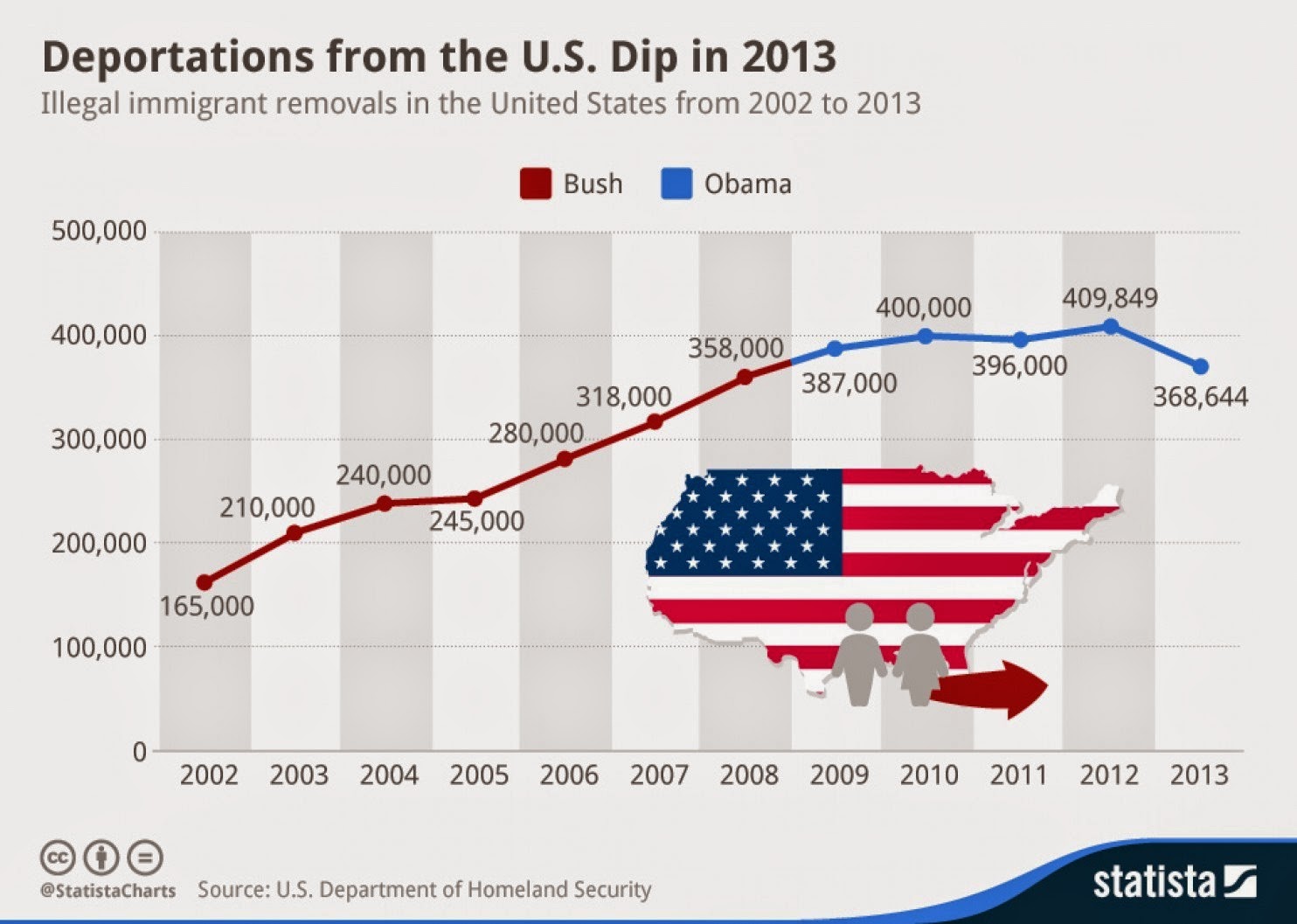 Deportations from the U.S. Dip in 2013
Illegal immigrant removals in the United States from 2002 to 2013

Bush Obama

500,000
400,000
300,000
200,000
100,000
0

165,000
210,000
240,000
245,000
280,000
318,000
358,000
387,000
400,000
396,000
409,849
368,644

2002 2003 2004 2005 2006 2007 2008 2009 2010 2011 2012 2013

@StatistaCharts Source: U.S. Department of Homeland Security

statista